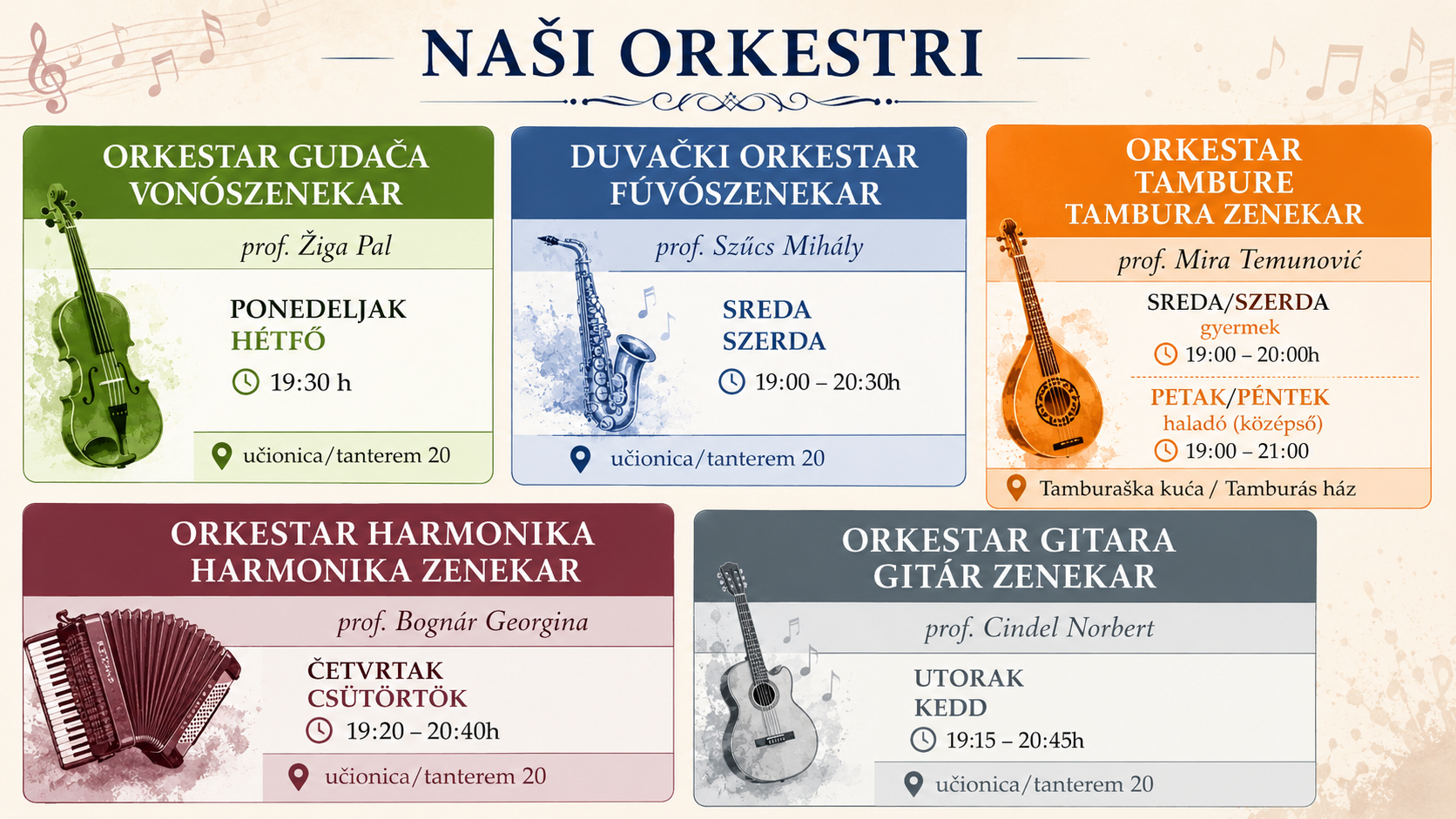 NAŠI ORKESTRI

ORKESTAR GUDAČA
VONÓSZENEKAR

prof. Žiga Pal

PONEDELJAK
HÉTFŐ

19:30 h

učionica/tanterem 20

DUVAČKI ORKESTAR
FÚVÓSZENEKAR

prof. Szűcs Mihály

SREDA
SZERDA

19:00 – 20:30h

učionica/tanterem 20

ORKESTAR
TAMBURE
TAMBURA ZENEKAR

prof. Mira Temunović

SREDA/SZERDA
gyermek
19:00 – 20:00h

PETAK/PÉNTEK
haladó (középső)
19:00 – 21:00

Tamburaška kuća / Tamburás ház

ORKESTAR HARMONIKA
HARMONIKA ZENEKAR

prof. Bognár Georgina

ČETVRTAK
CSÜTÖRTÖK

19:20 – 20:40h

učionica/tanterem 20

ORKESTAR GITARA
GITÁR ZENEKAR

prof. Cindel Norbert

UTORAK
KEDD

19:15 – 20:45h

učionica/tanterem 20